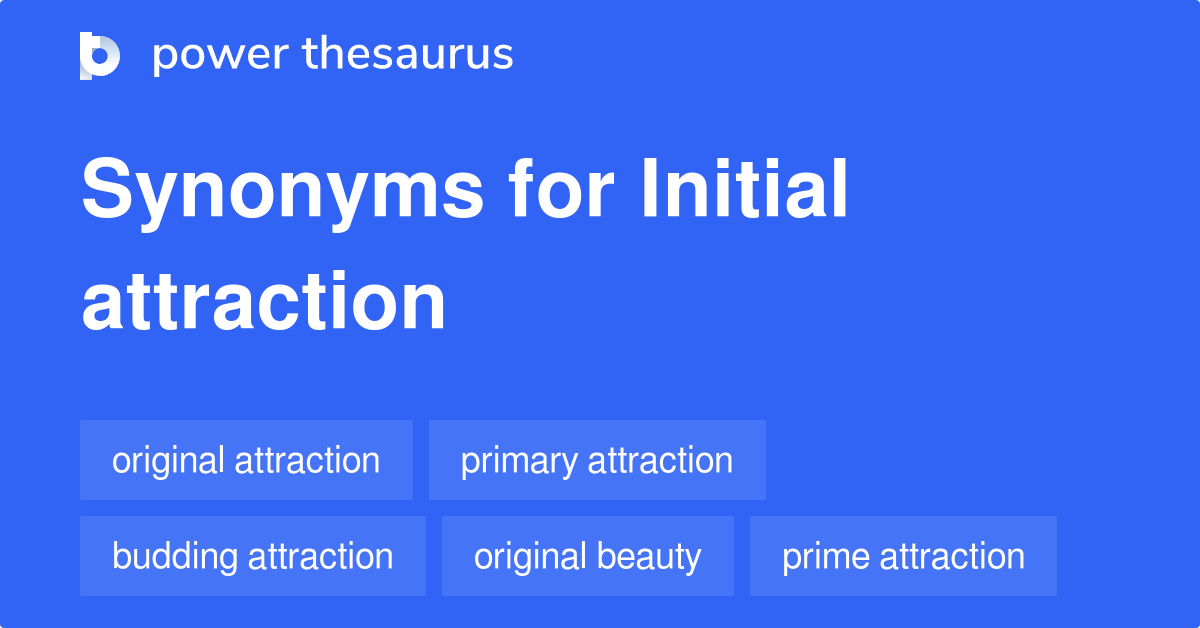 power thesaurus

Synonyms for Initial attraction

original attraction
primary attraction
budding attraction
original beauty
prime attraction